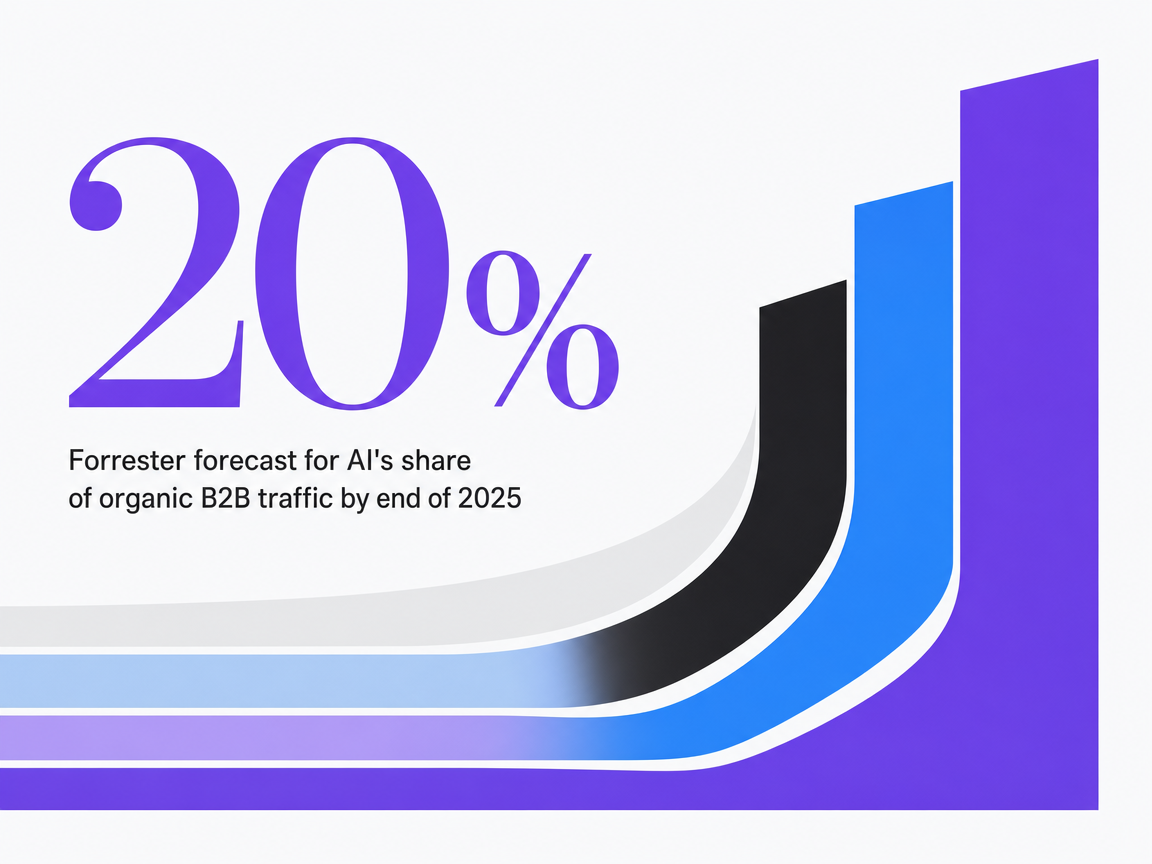 20%

Forrester forecast for AI's share of organic B2B traffic by end of 2025